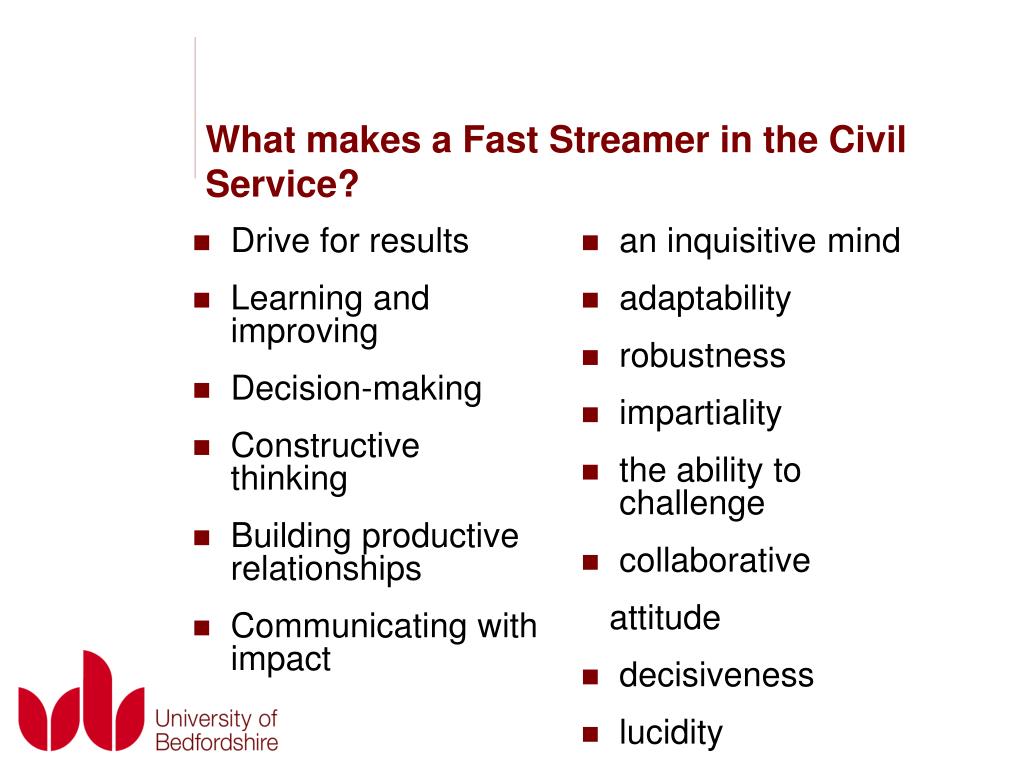 What makes a Fast Streamer in the Civil Service?

- Drive for results
- Learning and improving
- Decision-making
- Constructive thinking
- Building productive relationships
- Communicating with impact

- an inquisitive mind
- adaptability
- robustness
- impartiality
- the ability to challenge
- collaborative

attitude
- decisiveness
- lucidity

University of Bedfordshire